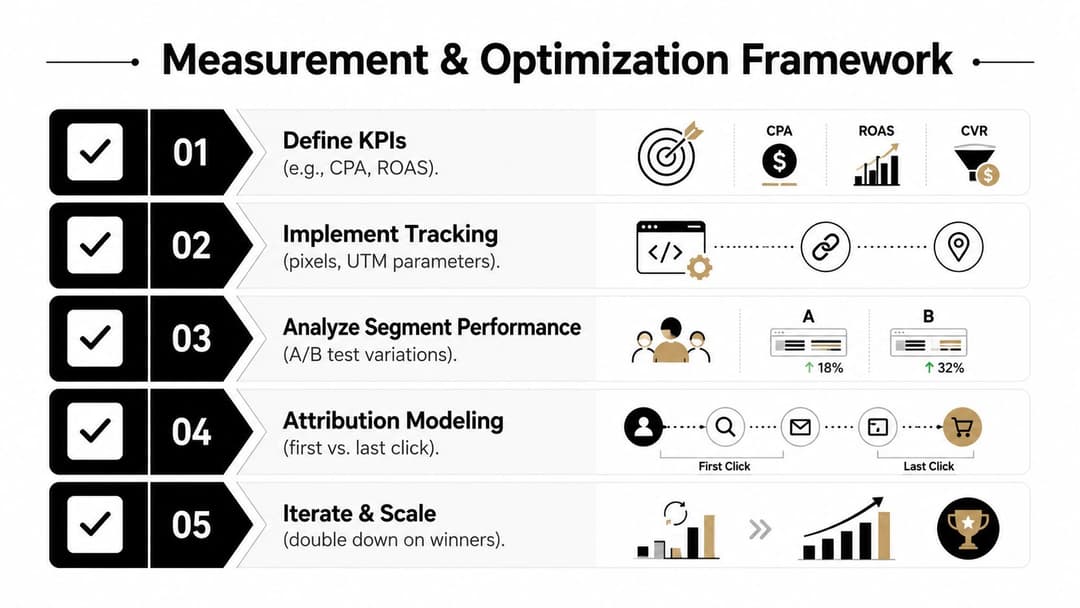 Measurement & Optimization Framework

01
Define KPIs
(e.g., CPA, ROAS).
CPA
ROAS
CVR

02
Implement Tracking
(pixels, UTM parameters).

03
Analyze Segment Performance
(A/B test variations).
A
↑ 18%
B
↑ 32%

04
Attribution Modeling
(first vs. last click).
First Click
Last Click

05
Iterate & Scale
(double down on winners).